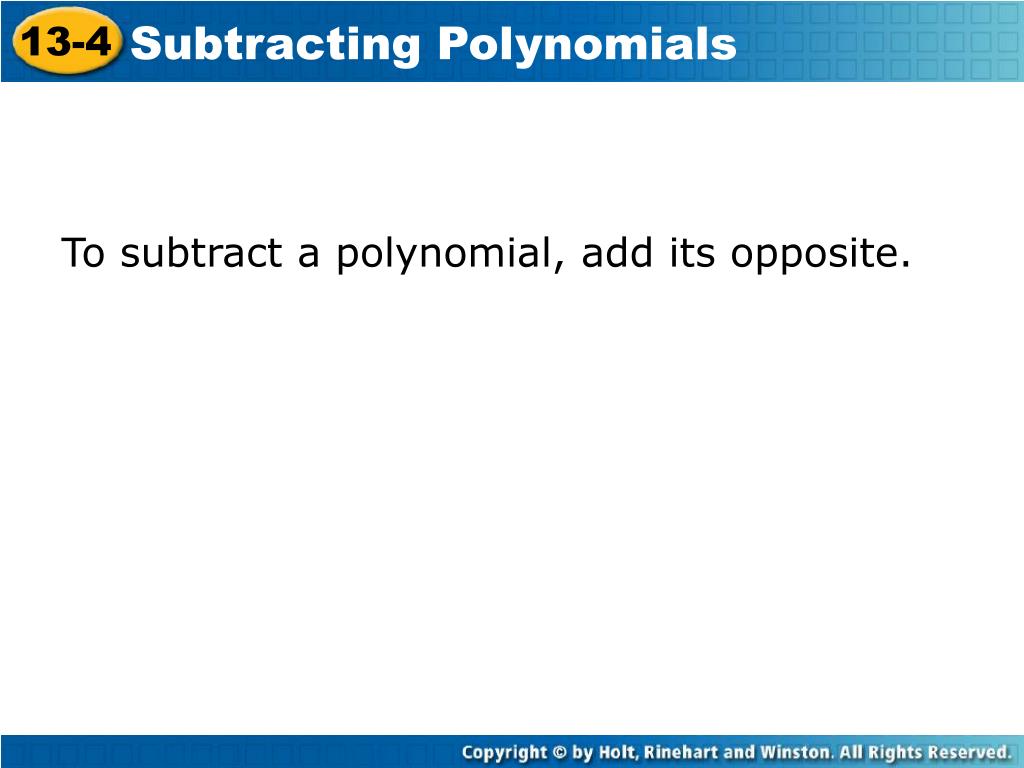 13-4 Subtracting Polynomials

To subtract a polynomial, add its opposite.

Copyright © by Holt, Rinehart and Winston. All Rights Reserved.